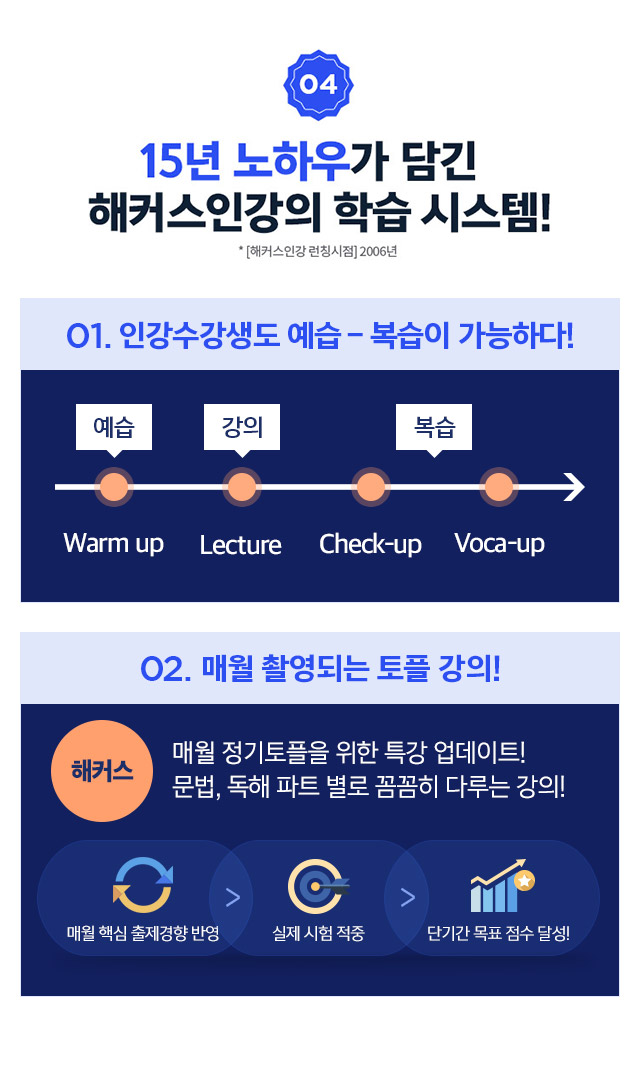 04

15년 노하우가 담긴
해커스인강의 학습 시스템!

* [해커스인강 런칭시점] 2006년

01. 인강수강생도 예습 – 복습이 가능하다!

예습
강의
복습

Warm up
Lecture
Check-up
Voca-up

02. 매월 촬영되는 토플 강의!

해커스

매월 정기토플을 위한 특강 업데이트!
문법, 독해 파트 별로 꼼꼼히 다루는 강의!

매월 핵심 출제경향 반영
>
실제 시험 적중
>
단기간 목표 점수 달성!